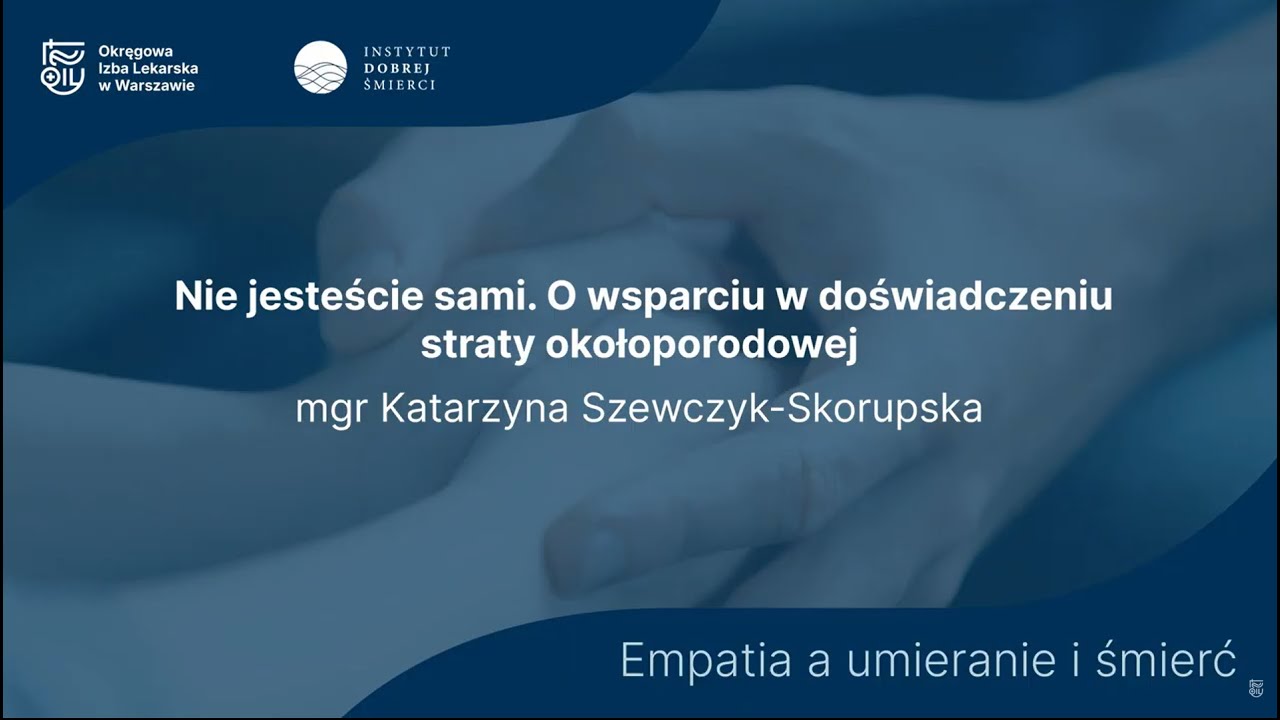 Okręgowa
Izba Lekarska
w Warszawie

INSTYTUT
DOBREJ
ŚMIERCI

Nie jesteście sami. O wsparciu w doświadczeniu straty okołoporodowej

mgr Katarzyna Szewczyk-Skorupska

Empatia a umieranie i śmierć